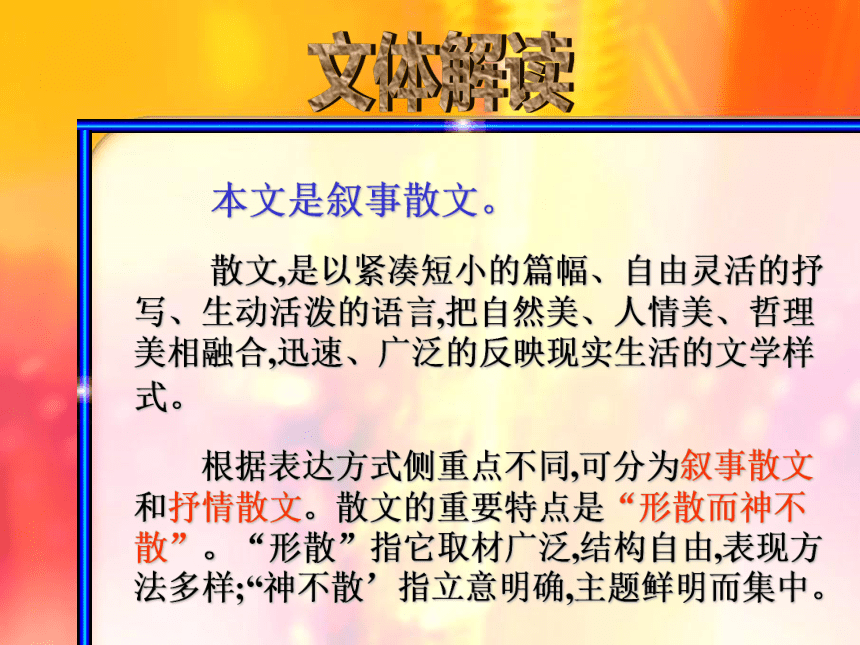 文体解读

本文是叙事散文。

散文,是以紧凑短小的篇幅、自由灵活的抒写、生动活泼的语言,把自然美、人情美、哲理美相融合,迅速、广泛的反映现实生活的文学样式。

根据表达方式侧重点不同,可分为叙事散文和抒情散文。散文的重要特点是“形散而神不散”。“形散”指它取材广泛,结构自由,表现方法多样;“神不散’指立意明确,主题鲜明而集中。